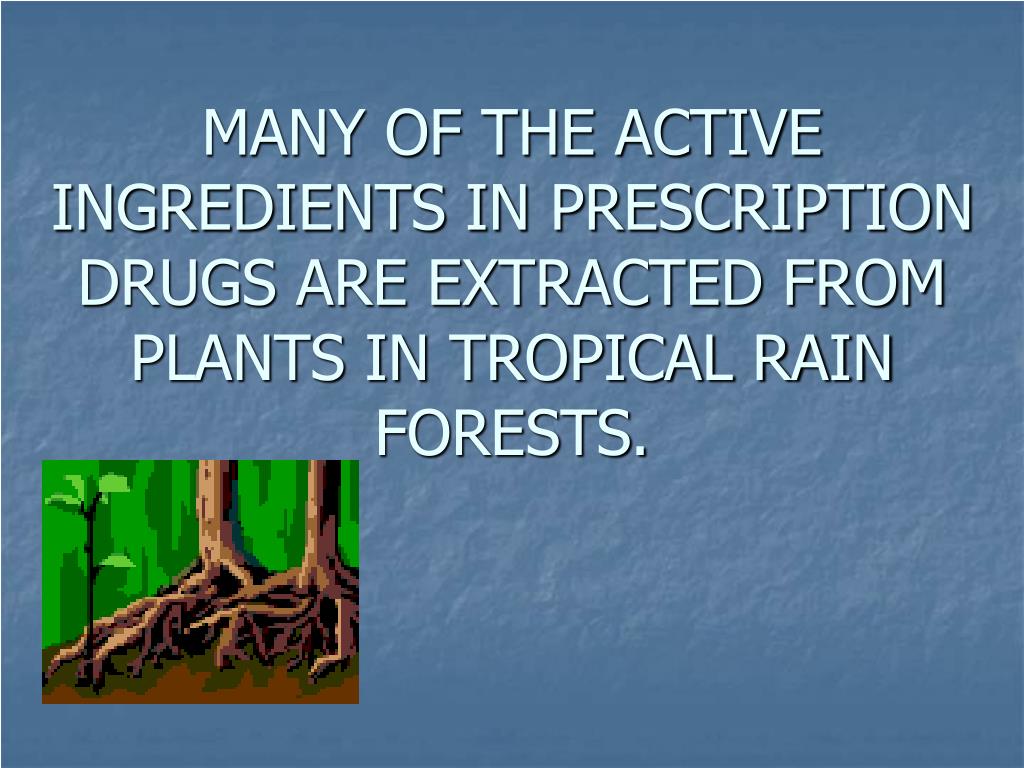 MANY OF THE ACTIVE INGREDIENTS IN PRESCRIPTION DRUGS ARE EXTRACTED FROM PLANTS IN TROPICAL RAIN FORESTS.